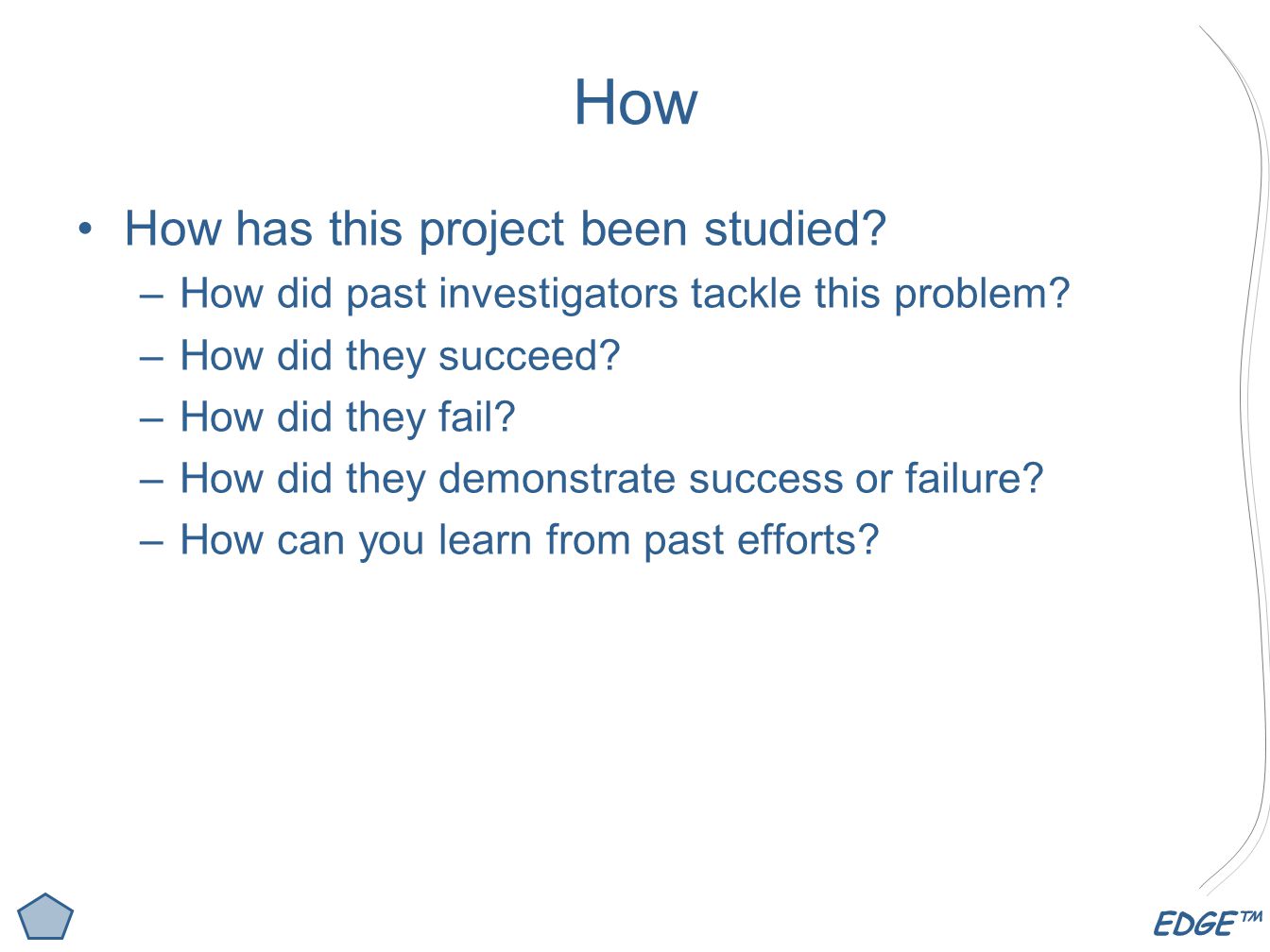 How

• How has this project been studied?
– How did past investigators tackle this problem?
– How did they succeed?
– How did they fail?
– How did they demonstrate success or failure?
– How can you learn from past efforts?

EDGE™